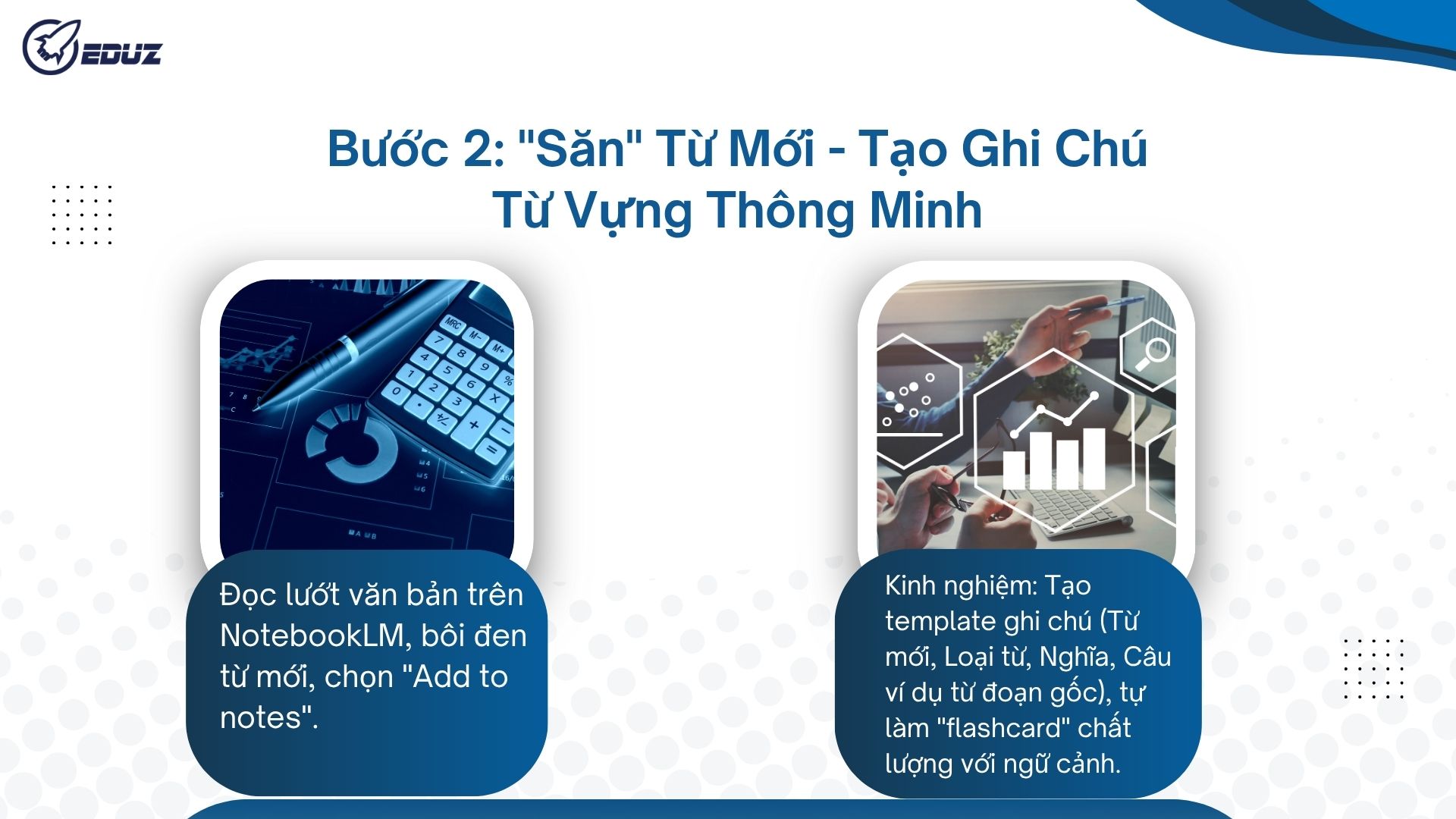 EDUZ

Bước 2: "Săn" Từ Mới - Tạo Ghi Chú Từ Vựng Thông Minh

Đọc lướt văn bản trên NotebookLM, bôi đen từ mới, chọn "Add to notes".

Kinh nghiệm: Tạo template ghi chú (Từ mới, Loại từ, Nghĩa, Câu ví dụ từ đoạn gốc), tự làm "flashcard" chất lượng với ngữ cảnh.